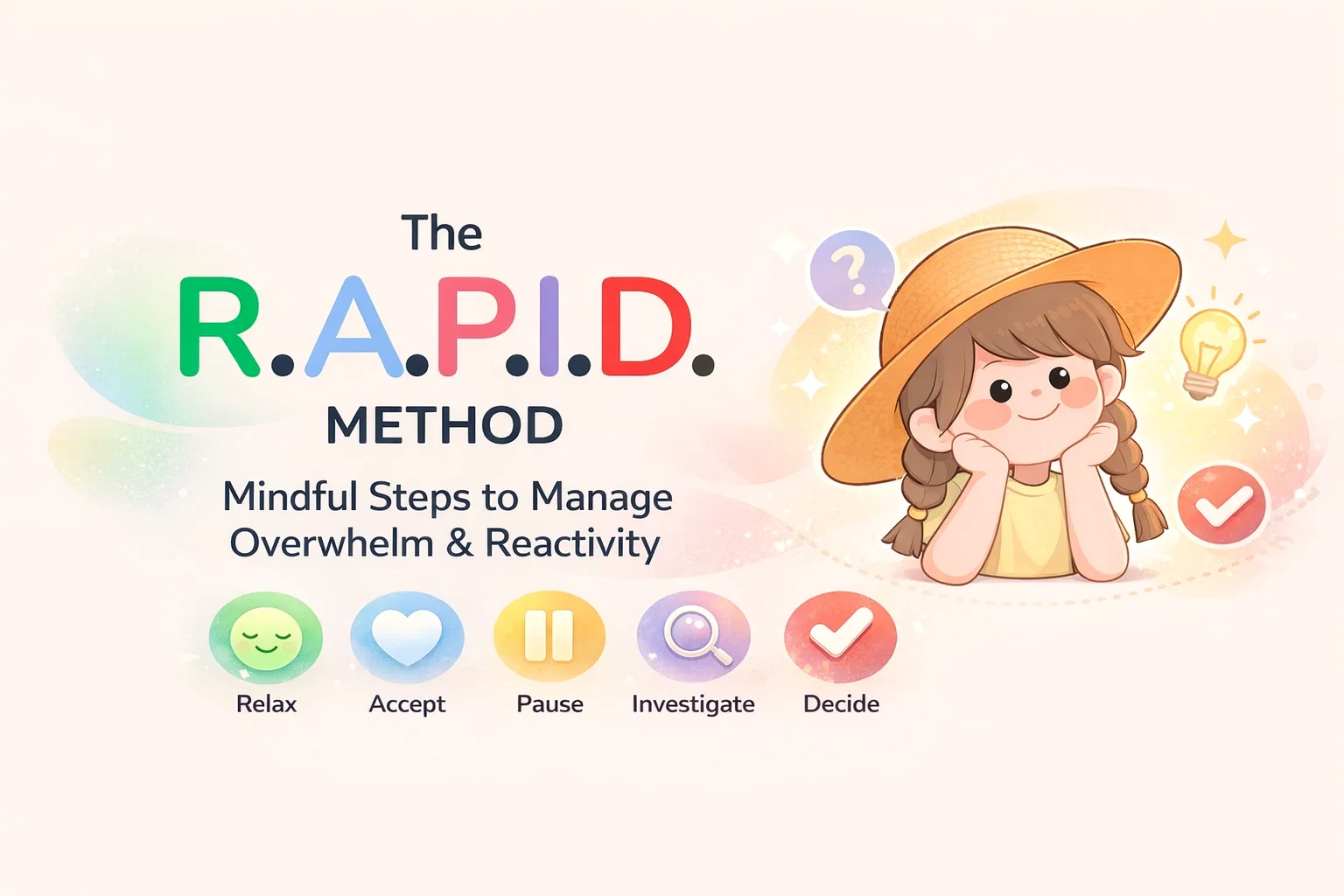 The
R.A.P.I.D.
METHOD

Mindful Steps to Manage Overwhelm & Reactivity

?

Relax
Accept
Pause
Investigate
Decide